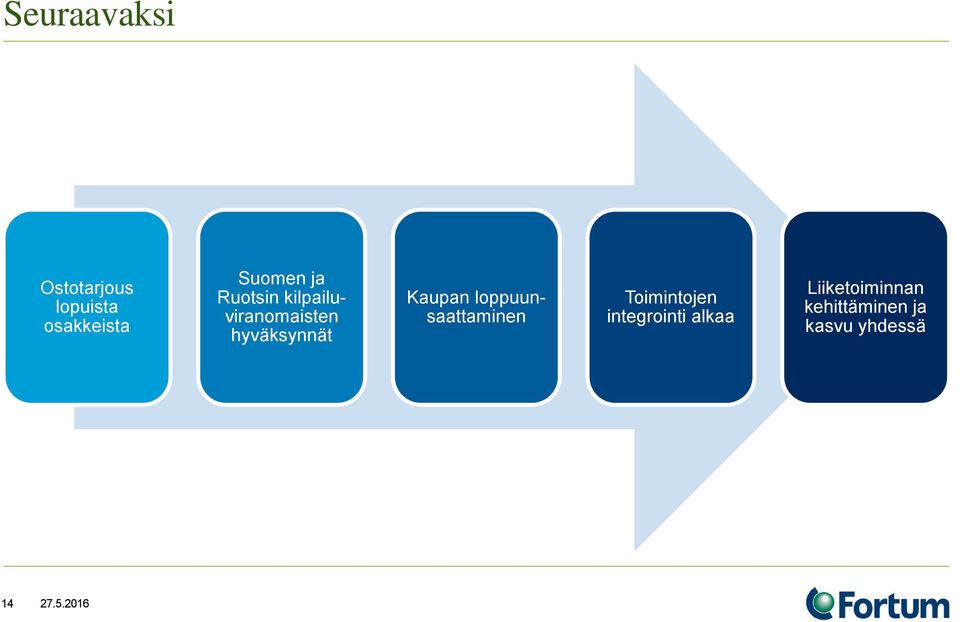 Seuraavaksi

Ostotarjous lopuista osakkeista

Suomen ja Ruotsin kilpailuviranomaisten hyväksynnät

Kaupan loppuunsaattaminen

Toimintojen integrointi alkaa

Liiketoiminnan kehittäminen ja kasvu yhdessä

14 27.5.2016

Fortum